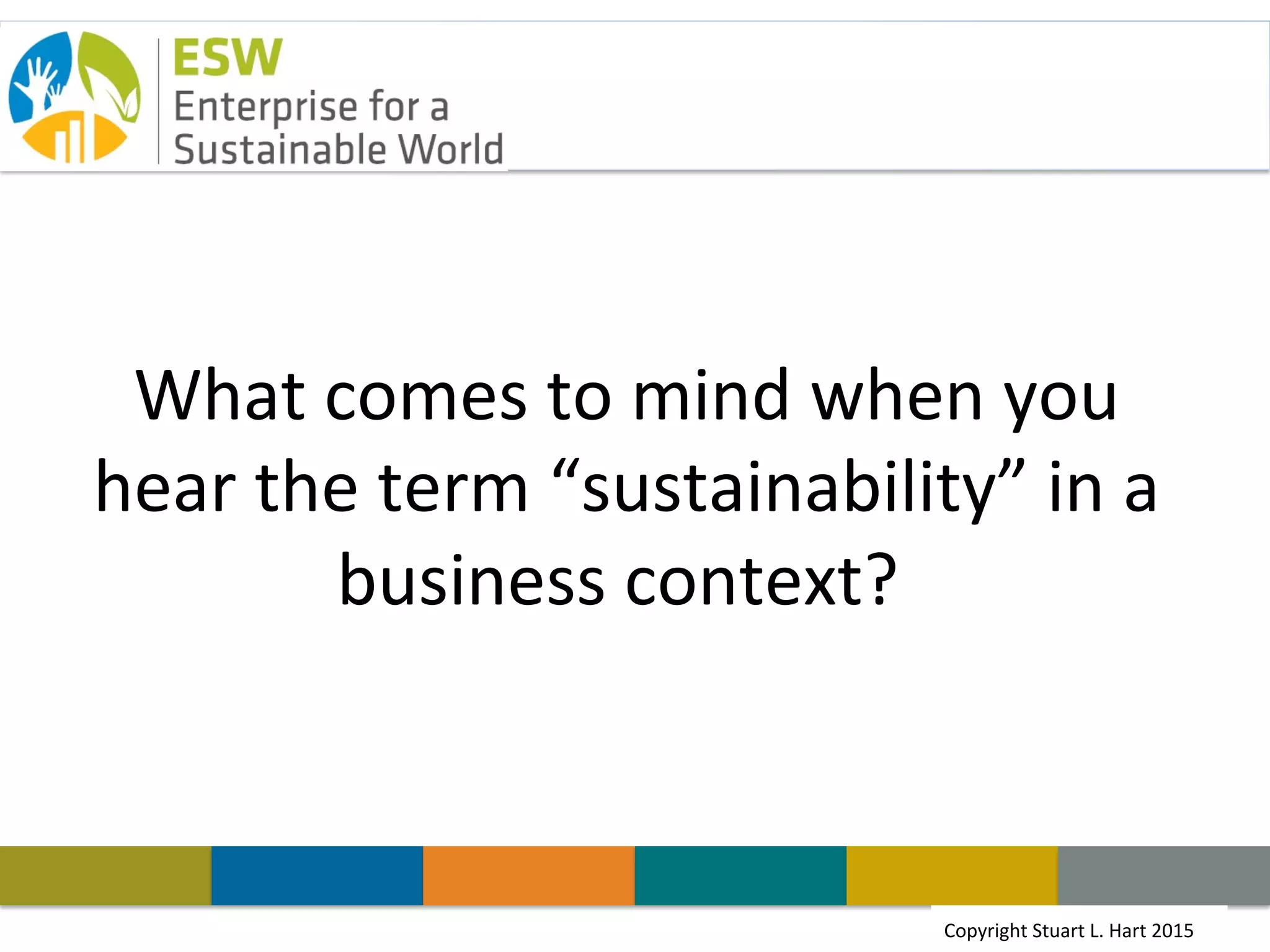 ESW
Enterprise for a
Sustainable World

What comes to mind when you hear the term “sustainability” in a business context?

Copyright Stuart L. Hart 2015